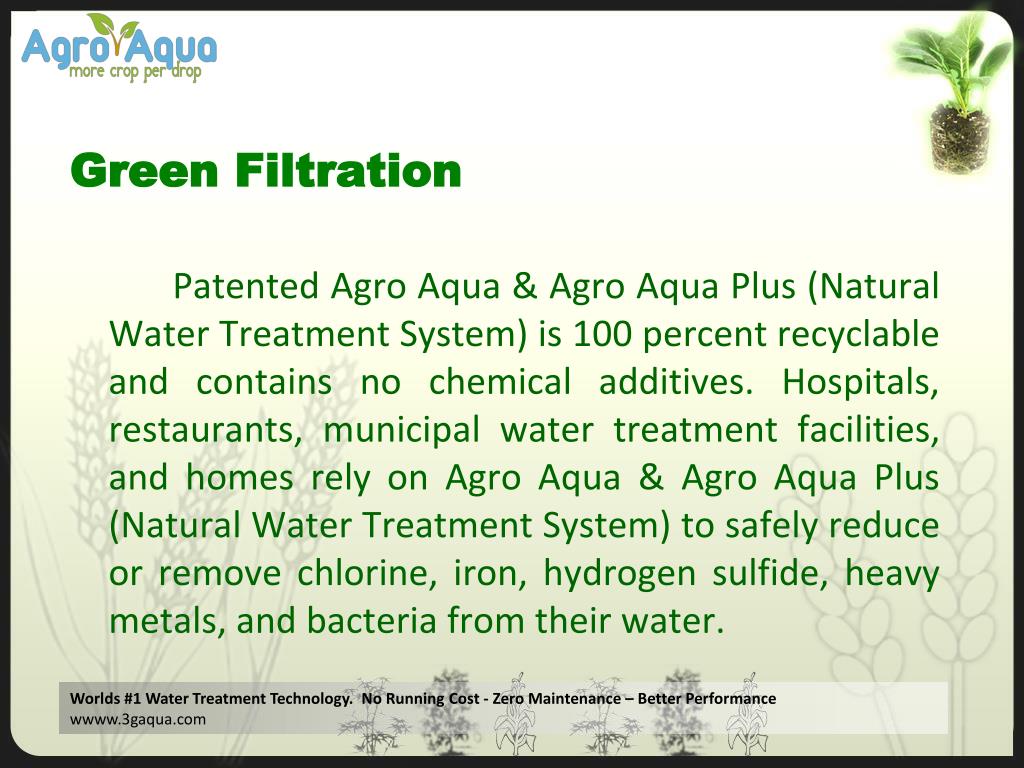 Agro Aqua
more crop per drop

Green Filtration

Patented Agro Aqua & Agro Aqua Plus (Natural Water Treatment System) is 100 percent recyclable and contains no chemical additives. Hospitals, restaurants, municipal water treatment facilities, and homes rely on Agro Aqua & Agro Aqua Plus (Natural Water Treatment System) to safely reduce or remove chlorine, iron, hydrogen sulfide, heavy metals, and bacteria from their water.

Worlds #1 Water Treatment Technology. No Running Cost - Zero Maintenance – Better Performance
wwww.3gaqua.com